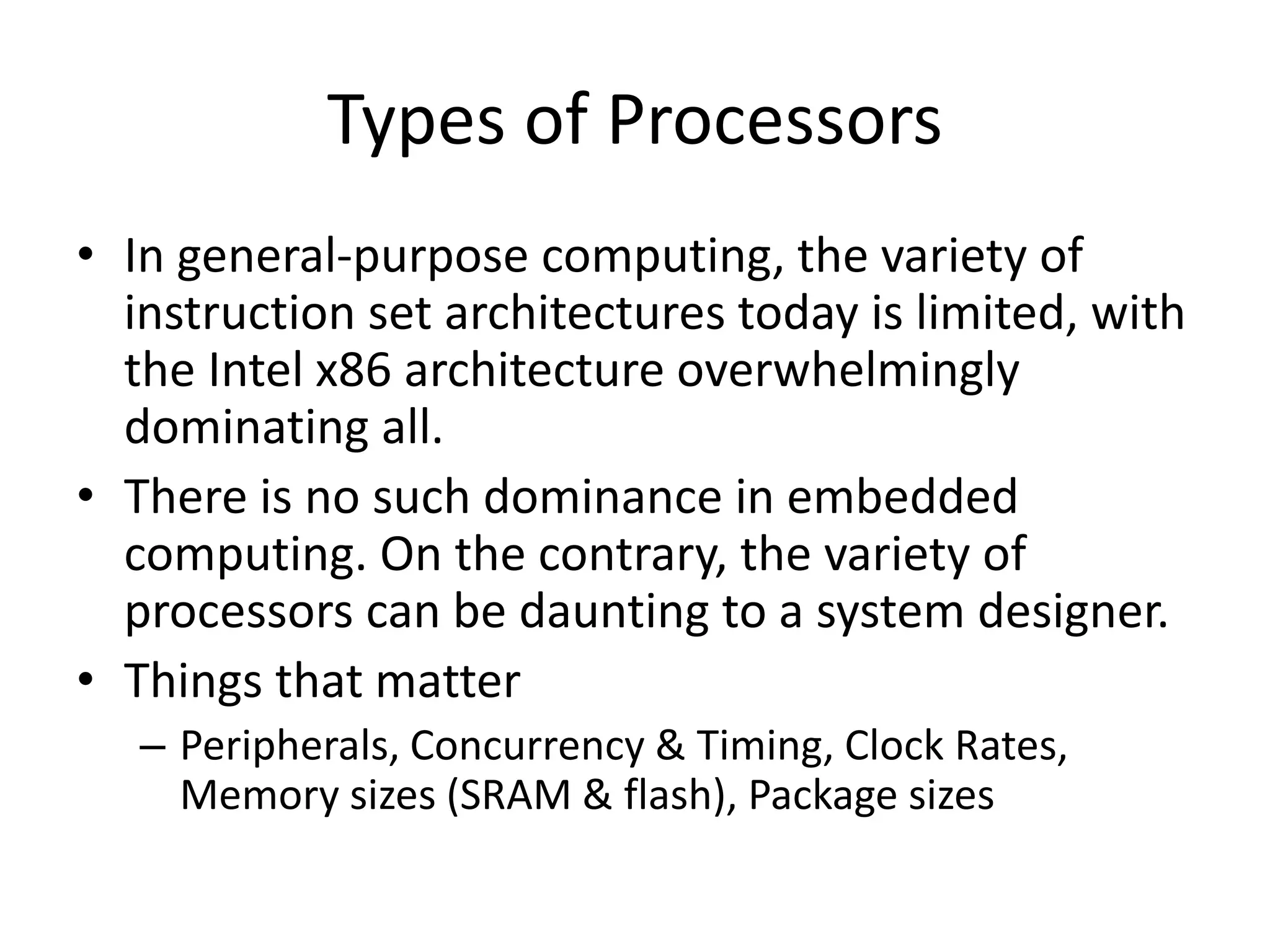 Types of Processors

• In general-purpose computing, the variety of instruction set architectures today is limited, with the Intel x86 architecture overwhelmingly dominating all.

• There is no such dominance in embedded computing. On the contrary, the variety of processors can be daunting to a system designer.

• Things that matter

– Peripherals, Concurrency & Timing, Clock Rates, Memory sizes (SRAM & flash), Package sizes